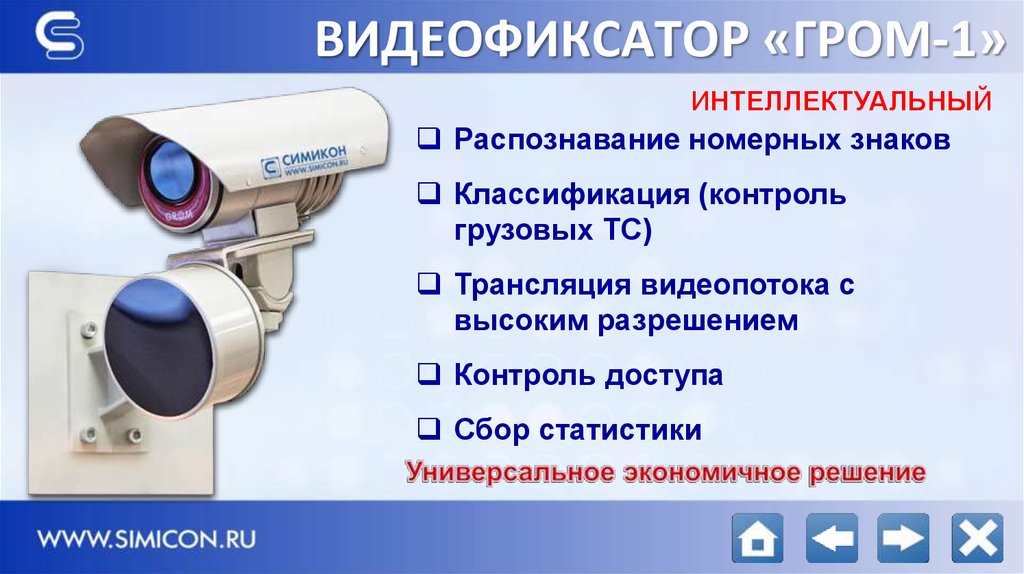 ВИДЕОФИКСАТОР «ГРОМ-1»

СИМИКОН
WWW.SIMICON.RU

GROM

ИНТЕЛЛЕКТУАЛЬНЫЙ

❑ Распознавание номерных знаков

❑ Классификация (контроль грузовых ТС)

❑ Трансляция видеопотока с высоким разрешением

❑ Контроль доступа

❑ Сбор статистики

Универсальное экономичное решение

WWW.SIMICON.RU